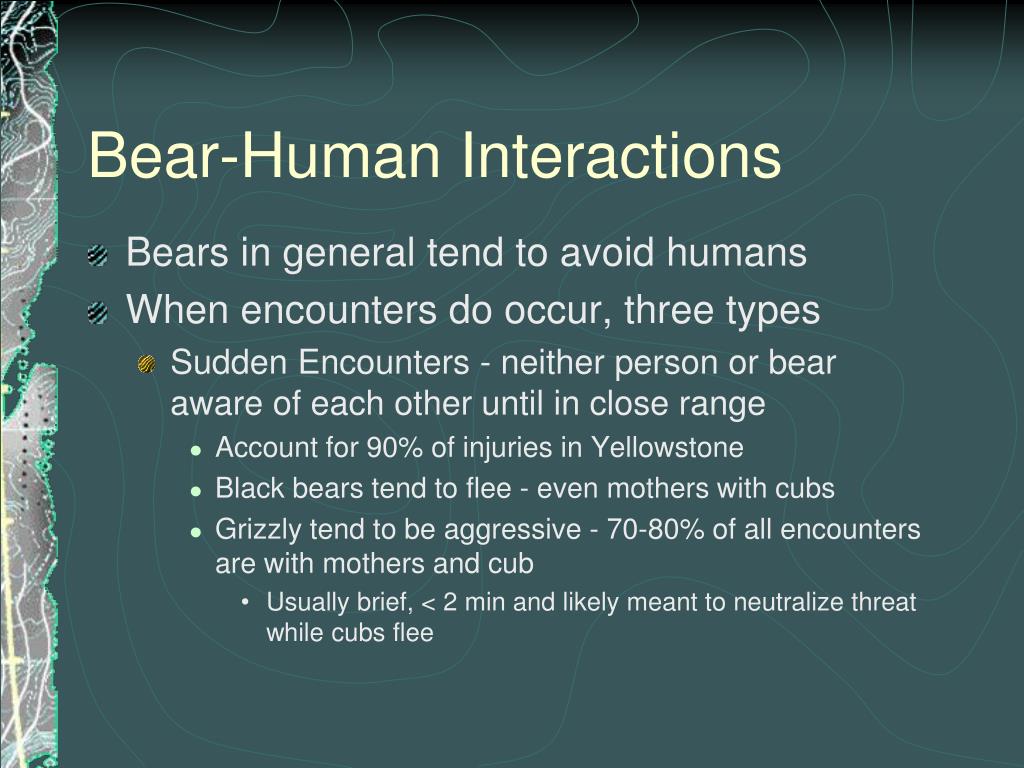 Bear-Human Interactions

Bears in general tend to avoid humans

When encounters do occur, three types

Sudden Encounters - neither person or bear aware of each other until in close range

Account for 90% of injuries in Yellowstone

Black bears tend to flee - even mothers with cubs

Grizzly tend to be aggressive - 70-80% of all encounters are with mothers and cub

Usually brief, < 2 min and likely meant to neutralize threat while cubs flee